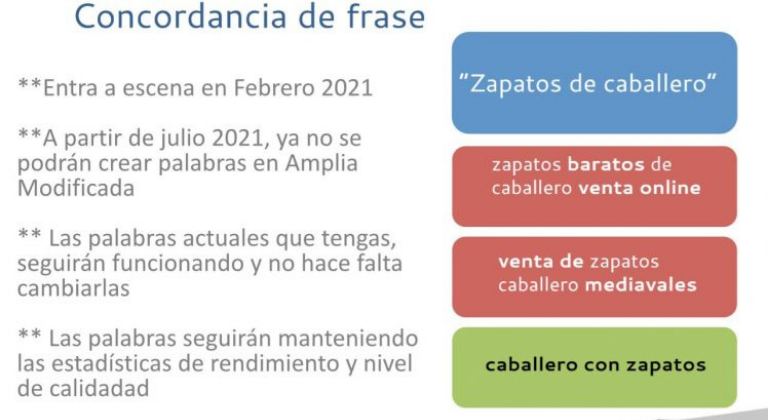 Concordancia de frase

**Entra a escena en Febrero 2021

**A partir de julio 2021, ya no se podrán crear palabras en Amplia Modificada

** Las palabras actuales que tengas, seguirán funcionando y no hace falta cambiarlas

** Las palabras seguirán manteniendo las estadísticas de rendimiento y nivel de calidad

"Zapatos de caballero"

zapatos baratos de caballero venta online

venta de zapatos caballero mediavales

caballero con zapatos